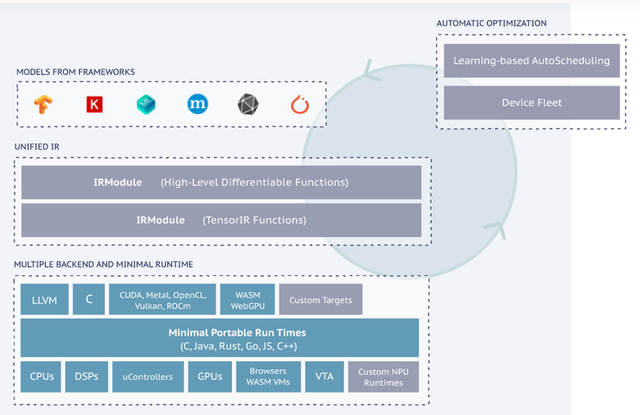 AUTOMATIC OPTIMIZATION

Learning-based AutoScheduling

Device Fleet

MODELS FROM FRAMEWORKS

K

m

UNIFIED IR

IRModule (High-Level Differentiable Functions)

IRModule (TensorIR Functions)

MULTIPLE BACKEND AND MINIMAL RUNTIME

LLVM

C

CUDA, Metal, OpenCL, Vulkan, ROCm

WASM WebGPU

Custom Targets

Minimal Portable Run Times
(C, Java, Rust, Go, JS, C++)

CPUs

DSPs

uControllers

GPUs

Browsers WASM VMs

VTA

Custom NPU Runtimes